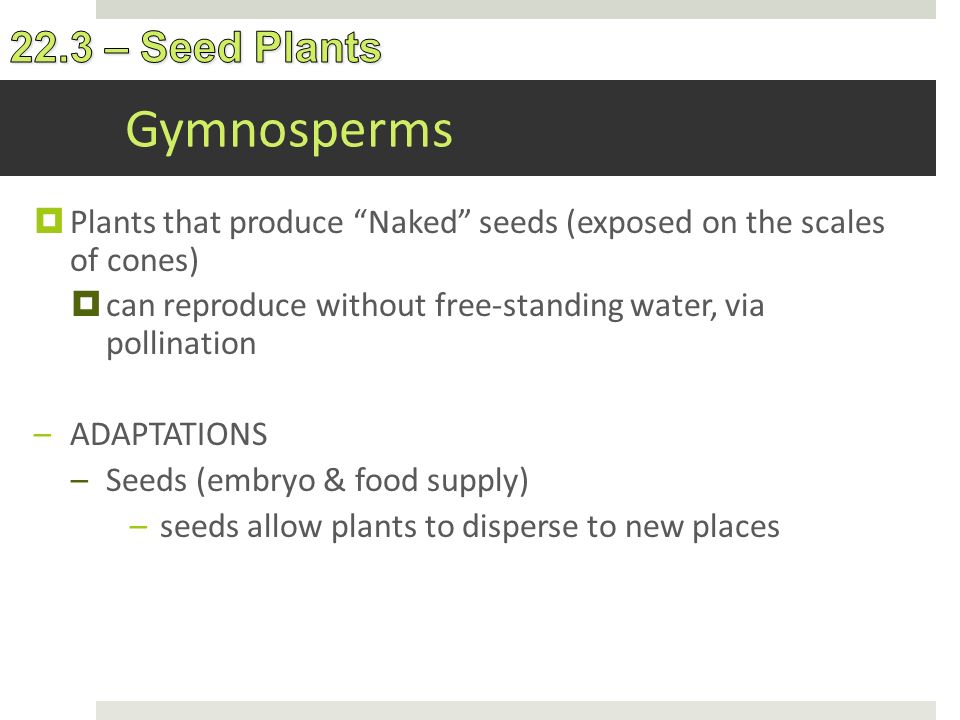 22.3 – Seed Plants

Gymnosperms

Plants that produce “Naked” seeds (exposed on the scales of cones)

can reproduce without free-standing water, via pollination

– ADAPTATIONS

– Seeds (embryo & food supply)

– seeds allow plants to disperse to new places